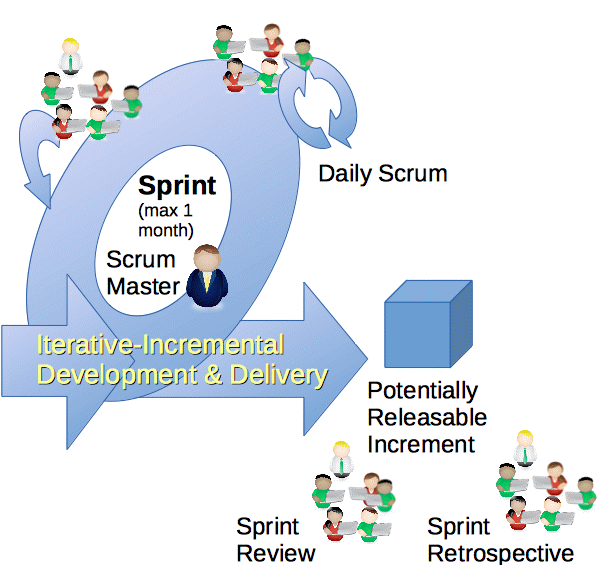 Daily Scrum

Sprint
(max 1 month)

Scrum Master

Iterative-Incremental Development & Delivery

Potentially Releasable Increment

Sprint Review

Sprint Retrospective